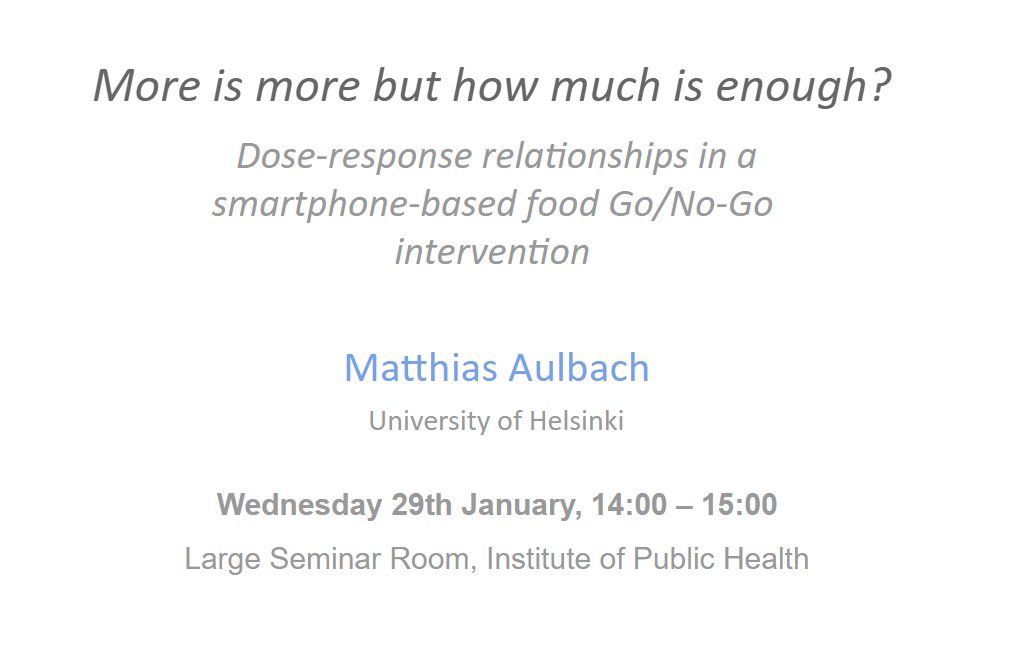 More is more but how much is enough?

Dose-response relationships in a smartphone-based food Go/No-Go intervention

Matthias Aulbach

University of Helsinki

Wednesday 29th January, 14:00 – 15:00

Large Seminar Room, Institute of Public Health